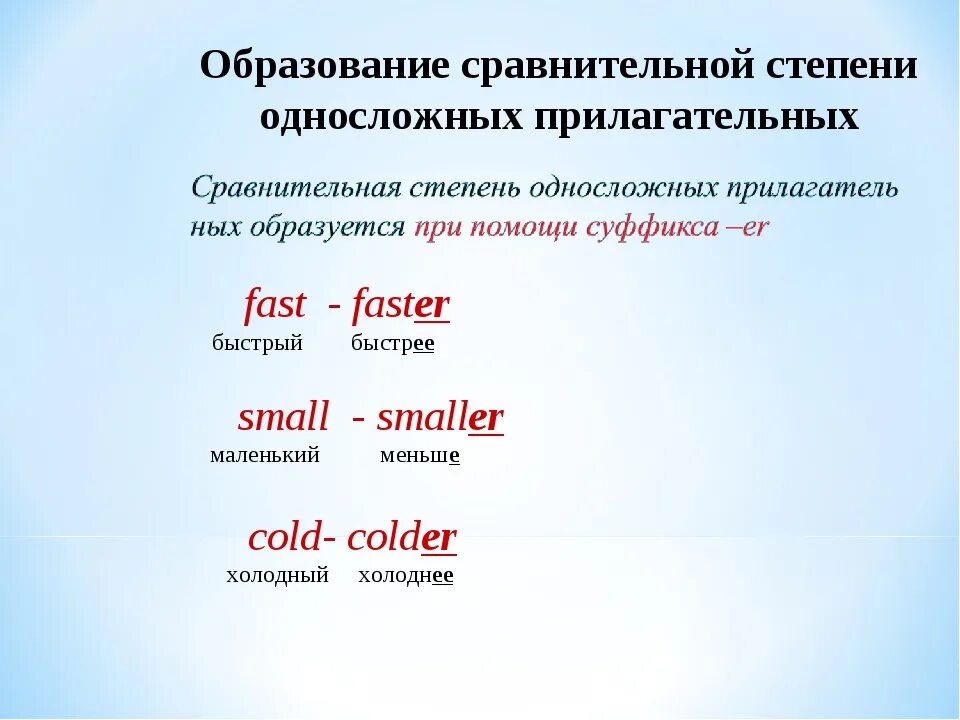 Образование сравнительной степени односложных прилагательных

Сравнительная степень односложных прилагательных образуется при помощи суффикса –er

fast - faster
быстрый быстрее

small - smaller
маленький меньше

cold- colder
холодный холоднее